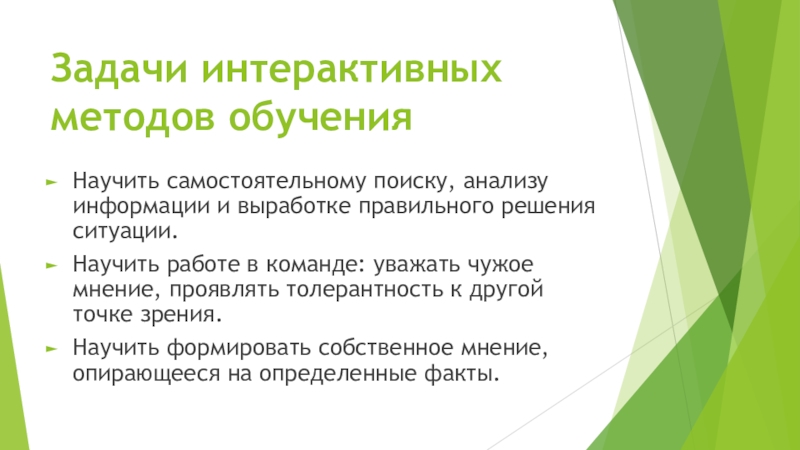 Задачи интерактивных методов обучения

Научить самостоятельному поиску, анализу информации и выработке правильного решения ситуации.

Научить работе в команде: уважать чужое мнение, проявлять толерантность к другой точке зрения.

Научить формировать собственное мнение, опирающееся на определенные факты.